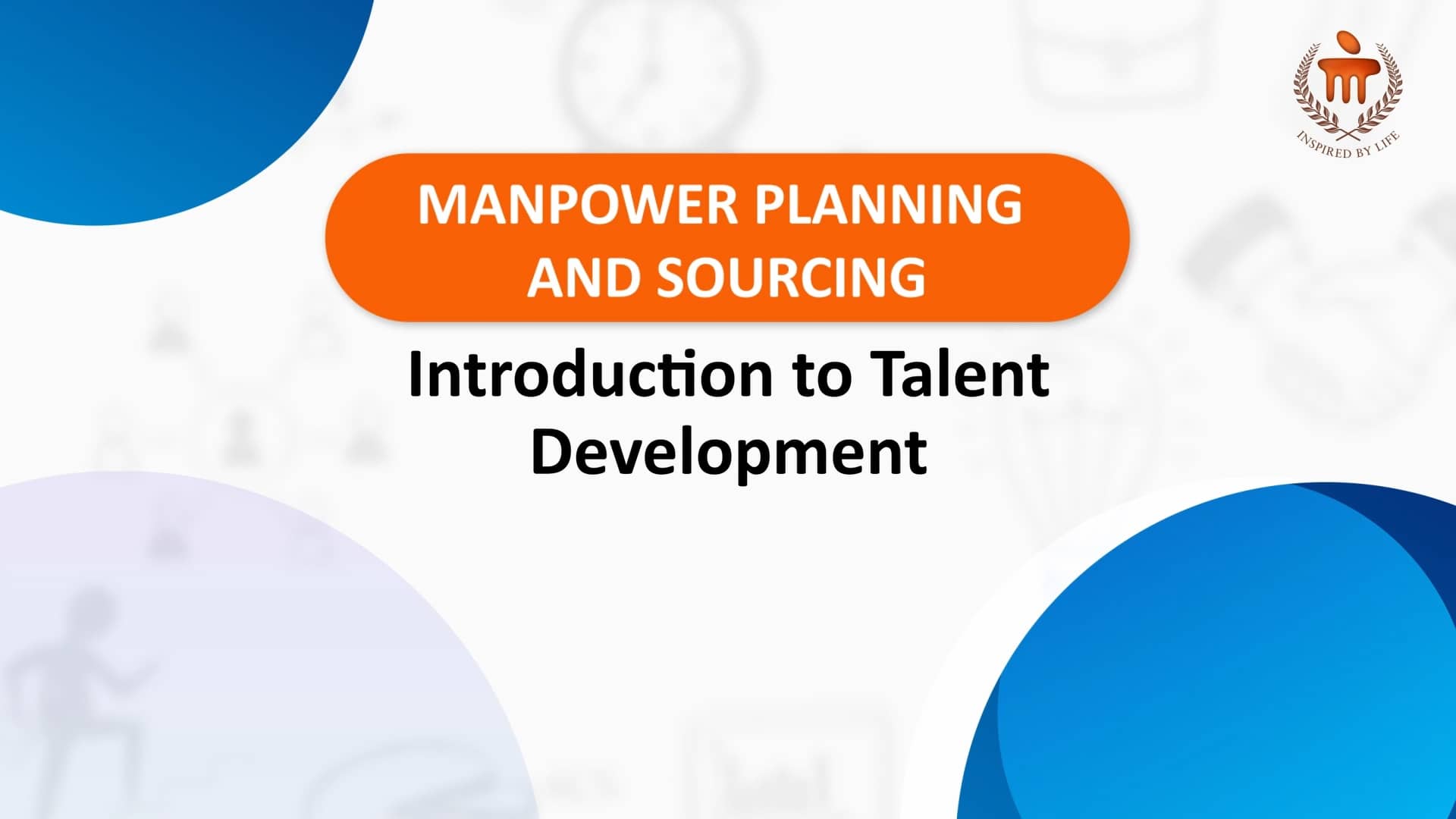 INSPIRED BY LIFE

MANPOWER PLANNING AND SOURCING

Introduction to Talent Development